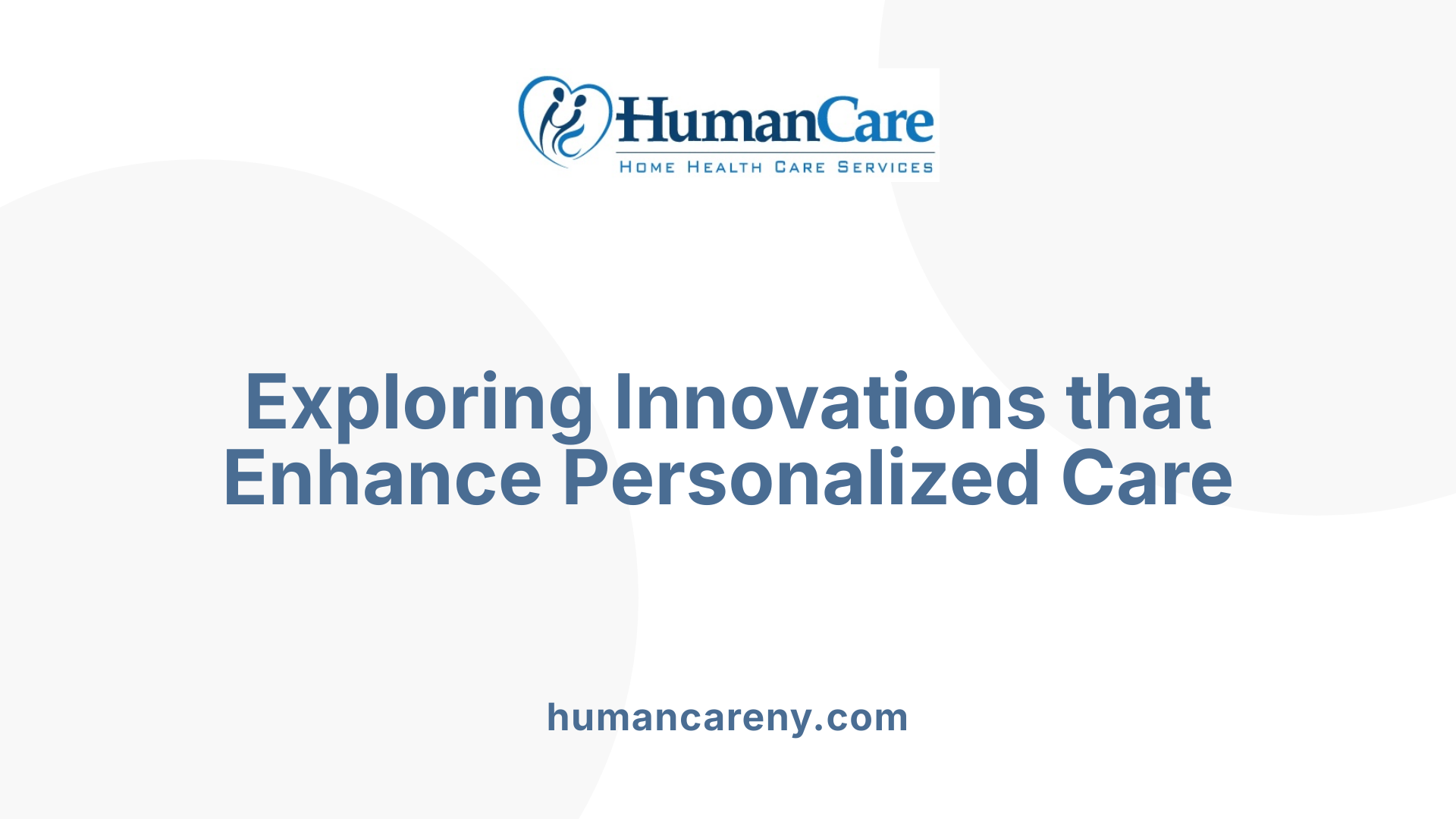 HumanCare
HOME HEALTH CARE SERVICES

Exploring Innovations that Enhance Personalized Care

humancareny.com